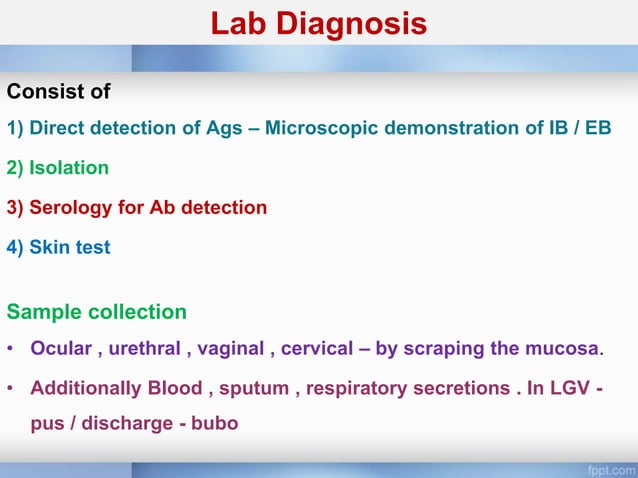 Lab Diagnosis

Consist of

1) Direct detection of Ags – Microscopic demonstration of IB / EB

2) Isolation

3) Serology for Ab detection

4) Skin test

Sample collection

• Ocular , urethral , vaginal , cervical – by scraping the mucosa.

• Additionally Blood , sputum , respiratory secretions . In LGV - pus / discharge - bubo

fppt.com